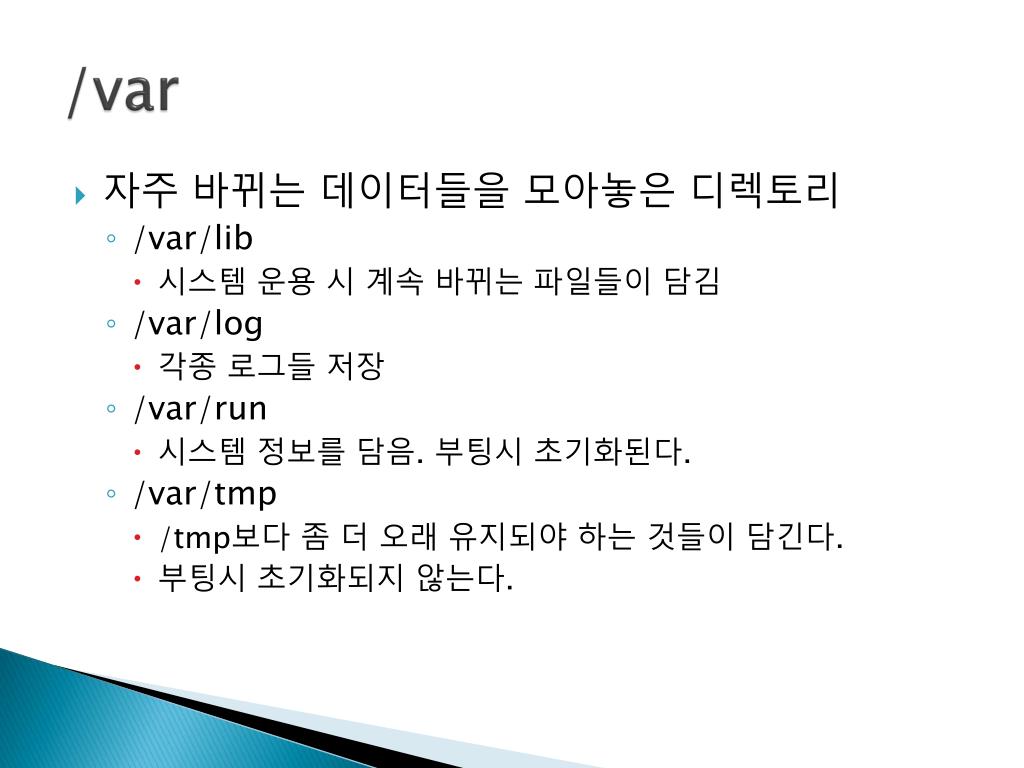 /var

자주 바뀌는 데이터들을 모아놓은 디렉토리

/var/lib

시스템 운용 시 계속 바뀌는 파일들이 담김

/var/log

각종 로그들 저장

/var/run

시스템 정보를 담음. 부팅시 초기화된다.

/var/tmp

/tmp보다 좀 더 오래 유지되야 하는 것들이 담긴다.

부팅시 초기화되지 않는다.